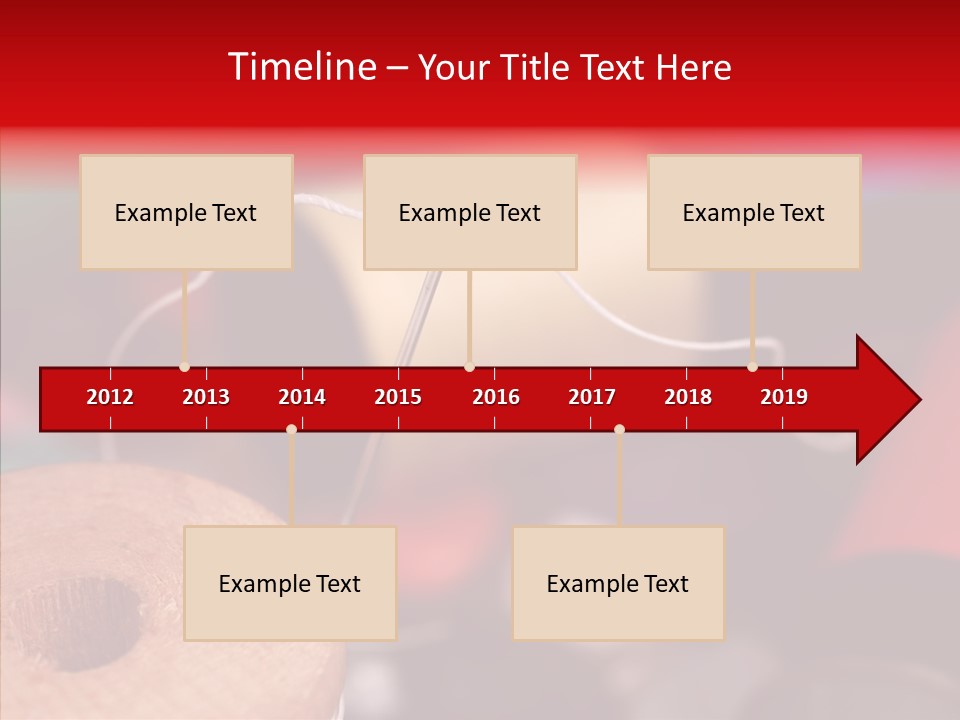 Timeline – Your Title Text Here

Example Text

Example Text

Example Text

2012 2013 2014 2015 2016 2017 2018 2019

Example Text

Example Text